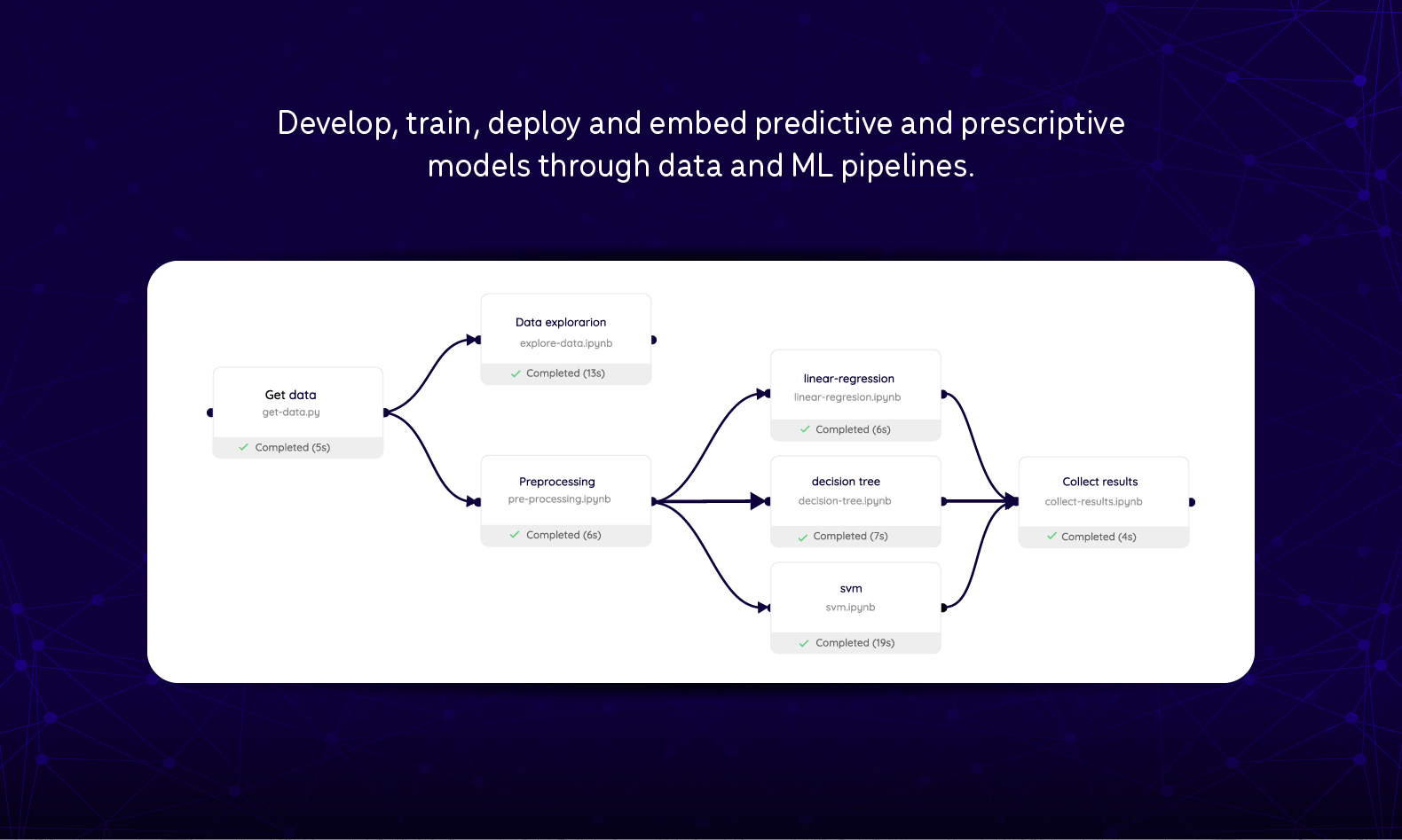 Develop, train, deploy and embed predictive and prescriptive models through data and ML pipelines.

Get data
get-data.py
Completed (5s)

Data explorarion
explore-data.ipynb
Completed (13s)

Preprocessing
pre-processing.ipynb
Completed (6s)

linear-regression
linear-regresion.ipynb
Completed (6s)

decision tree
decision-tree.ipynb
Completed (7s)

svm
svm.ipynb
Completed (19s)

Collect results
collect-results.ipynb
Completed (4s)